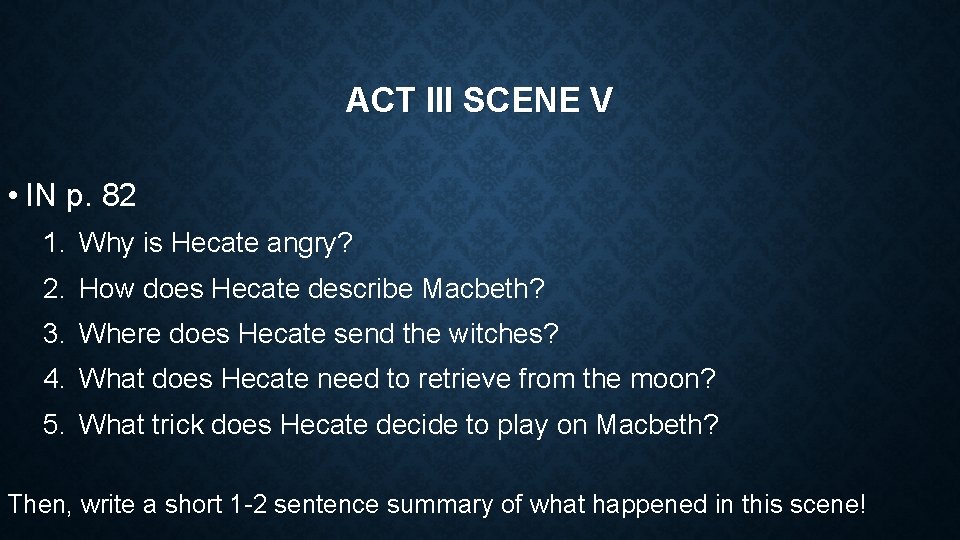 ACT III SCENE V

• IN p. 82

1. Why is Hecate angry?
2. How does Hecate describe Macbeth?
3. Where does Hecate send the witches?
4. What does Hecate need to retrieve from the moon?
5. What trick does Hecate decide to play on Macbeth?

Then, write a short 1-2 sentence summary of what happened in this scene!